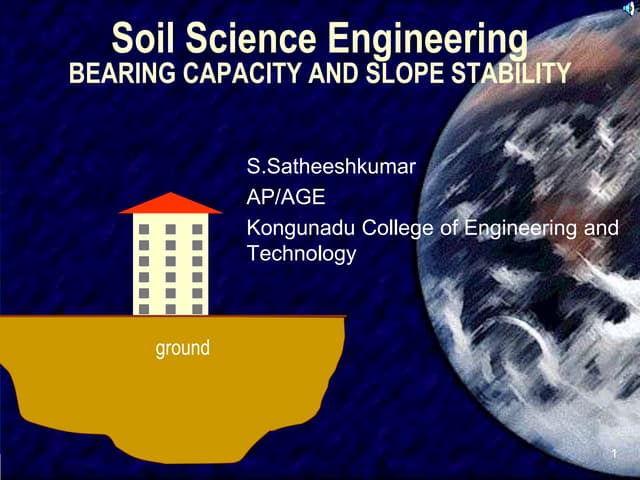 Soil Science Engineering
BEARING CAPACITY AND SLOPE STABILITY

S.Satheeshkumar
AP/AGE
Kongunadu College of Engineering and Technology

ground

1